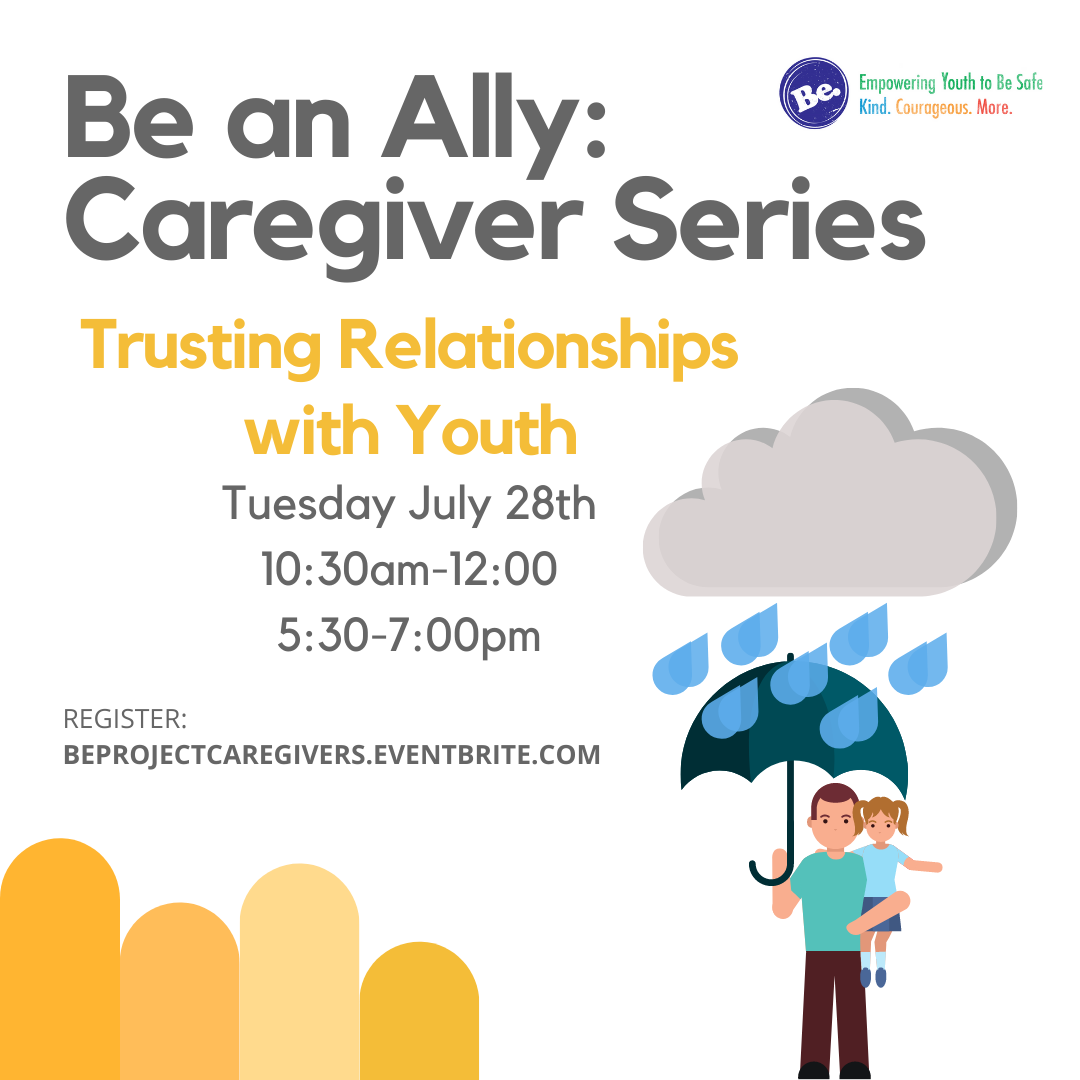 Be an Ally: Caregiver Series

Be.

Empowering Youth to Be Safe
Kind. Courageous. More.

Trusting Relationships with Youth

Tuesday July 28th
10:30am-12:00
5:30-7:00pm

REGISTER:
BEPROJECTCAREGIVERS.EVENTBRITE.COM